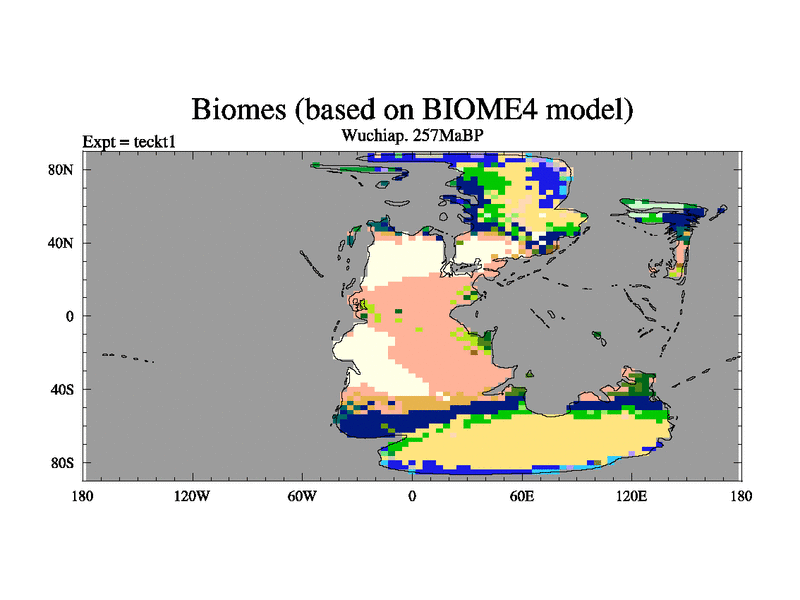 Biomes (based on BIOME4 model)
Wuchiap. 257MaBP
Expt = teckt1

80N
40N
0
40S
80S

180
120W
60W
0
60E
120E
180